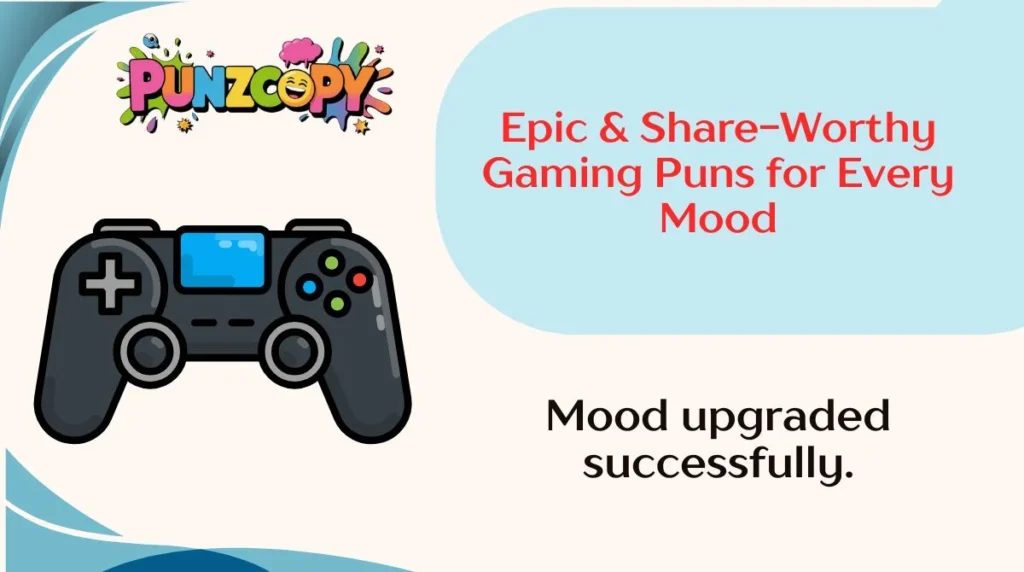 PUNZCOPY

Epic & Share-Worthy Gaming Puns for Every Mood

Mood upgraded successfully.